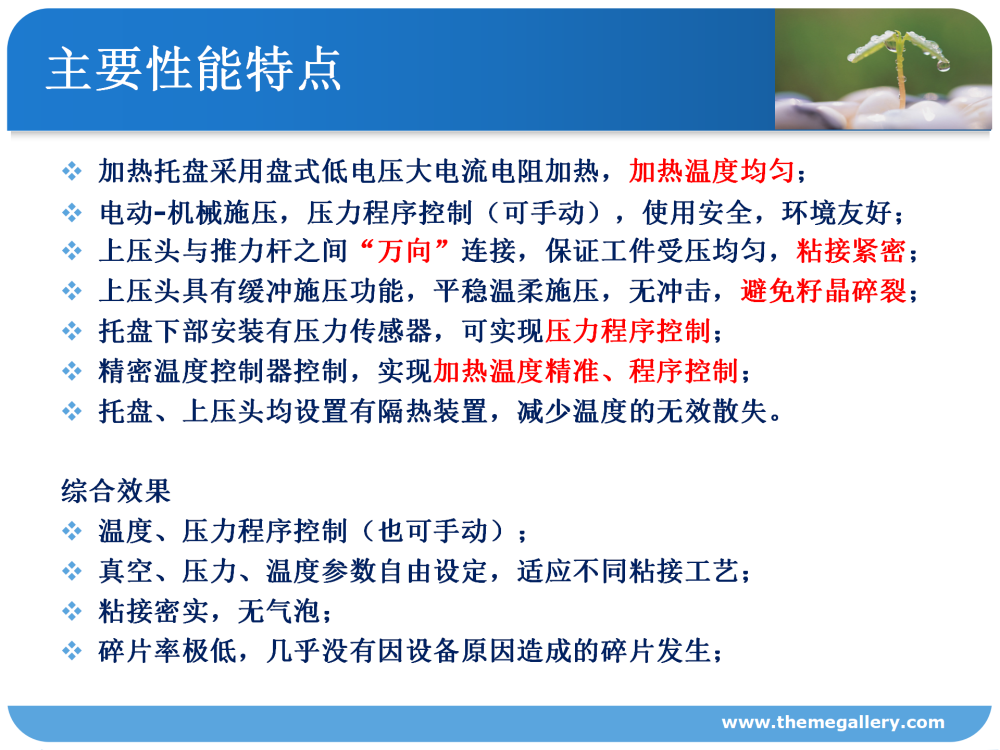 主要性能特点

❖ 加热托盘采用盘式低电压大电流电阻加热，加热温度均匀；
❖ 电动-机械施压，压力程序控制（可手动），使用安全，环境友好；
❖ 上压头与推力杆之间“万向”连接，保证工件受压均匀，粘接紧密；
❖ 上压头具有缓冲施压功能，平稳温柔施压，无冲击，避免籽晶碎裂；
❖ 托盘下部安装有压力传感器，可实现压力程序控制；
❖ 精密温度控制器控制，实现加热温度精准、程序控制；
❖ 托盘、上压头均设置有隔热装置，减少温度的无效散失。

综合效果
❖ 温度、压力程序控制（也可手动）；
❖ 真空、压力、温度参数自由设定，适应不同粘接工艺；
❖ 粘接密实，无气泡；
❖ 碎片率极低，几乎没有因设备原因造成的碎片发生；

www.themegallery.com